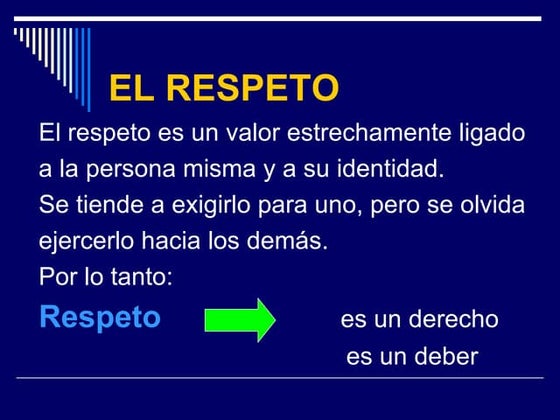 EL RESPETO

El respeto es un valor estrechamente ligado a la persona misma y a su identidad.
Se tiende a exigirlo para uno, pero se olvida ejercerlo hacia los demás.
Por lo tanto:

Respeto es un derecho
es un deber